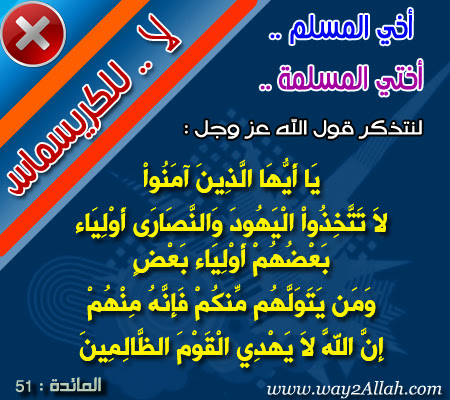 لا .. للكريسماس

أخي المسلم ..

أختي المسلمة ..

لنتذكر قول الله عز وجل :

يَا أَيُّهَا الَّذِينَ آمَنُواْ
لاَ تَتَّخِذُواْ الْيَهُودَ وَالنَّصَارَى أَوْلِيَاء
بَعْضُهُمْ أَوْلِيَاء بَعْضٍ
وَمَن يَتَوَلَّهُم مِّنكُمْ فَإِنَّهُ مِنْهُمْ
إِنَّ اللّهَ لاَ يَهْدِي الْقَوْمَ الظَّالِمِينَ

المائدة : 51

www.way2Allah.com